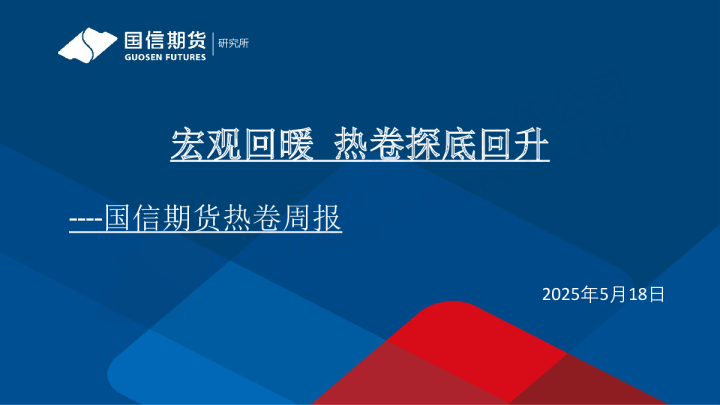 国信期货
GUOSEN FUTURES
研究所

宏观回暖 热卷探底回升

----国信期货热卷周报

2025年5月18日